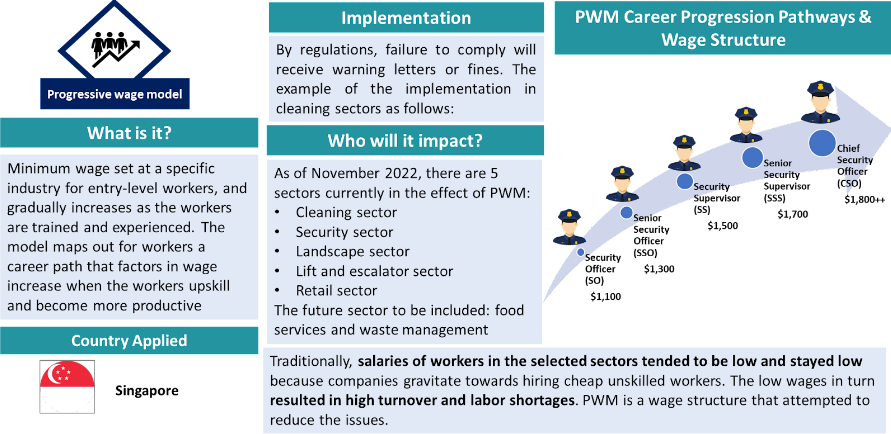 Progressive wage model

What is it?

Minimum wage set at a specific industry for entry-level workers, and gradually increases as the workers are trained and experienced. The model maps out for workers a career path that factors in wage increase when the workers upskill and become more productive

Country Applied

Singapore

Implementation

By regulations, failure to comply will receive warning letters or fines. The example of the implementation in cleaning sectors as follows:

Who will it impact?

As of November 2022, there are 5 sectors currently in the effect of PWM:
• Cleaning sector
• Security sector
• Landscape sector
• Lift and escalator sector
• Retail sector
The future sector to be included: food services and waste management

PWM Career Progression Pathways & Wage Structure

Security Officer (SO) $1,100

Senior Security Officer (SSO) $1,300

Security Supervisor (SS) $1,500

Senior Security Supervisor (SSS) $1,700

Chief Security Officer (CSO) $1,800++

Traditionally, salaries of workers in the selected sectors tended to be low and stayed low because companies gravitate towards hiring cheap unskilled workers. The low wages in turn resulted in high turnover and labor shortages. PWM is a wage structure that attempted to reduce the issues.